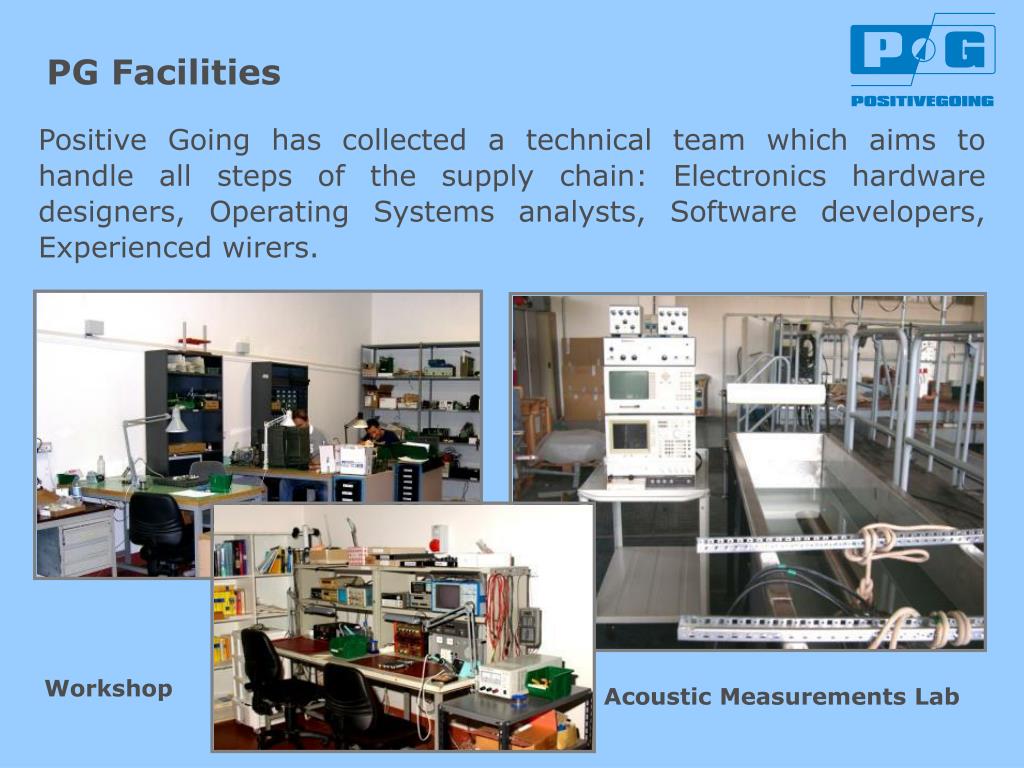 PG Facilities

PG
POSITIVEGOING

Positive Going has collected a technical team which aims to handle all steps of the supply chain: Electronics hardware designers, Operating Systems analysts, Software developers, Experienced wirers.

Workshop

Acoustic Measurements Lab